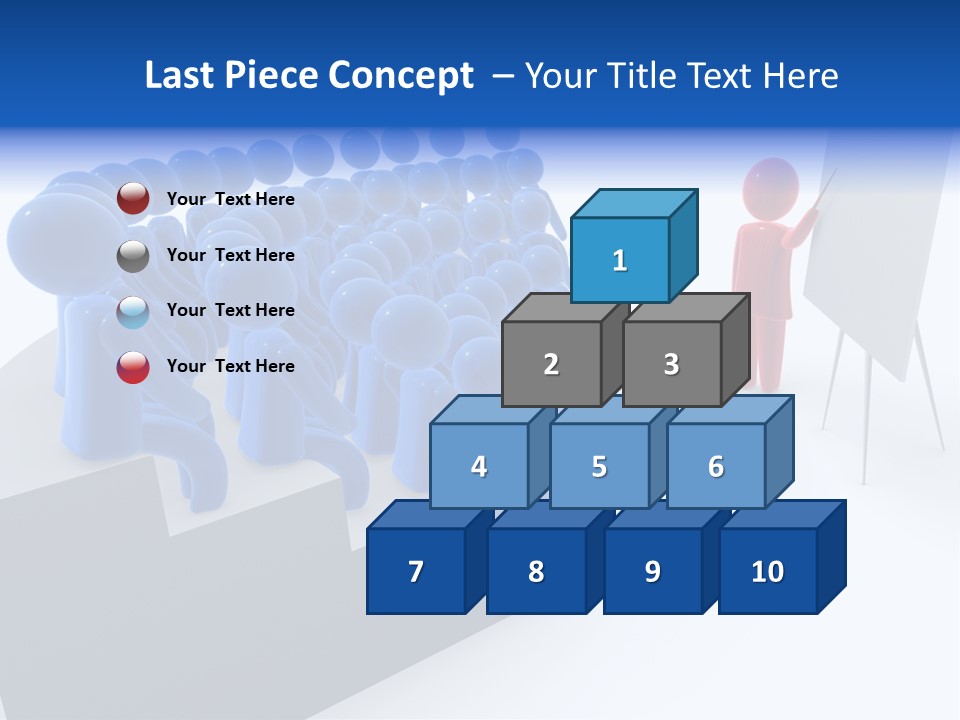 Last Piece Concept – Your Title Text Here

Your Text Here

Your Text Here

Your Text Here

Your Text Here

1

2

3

4

5

6

7

8

9

10